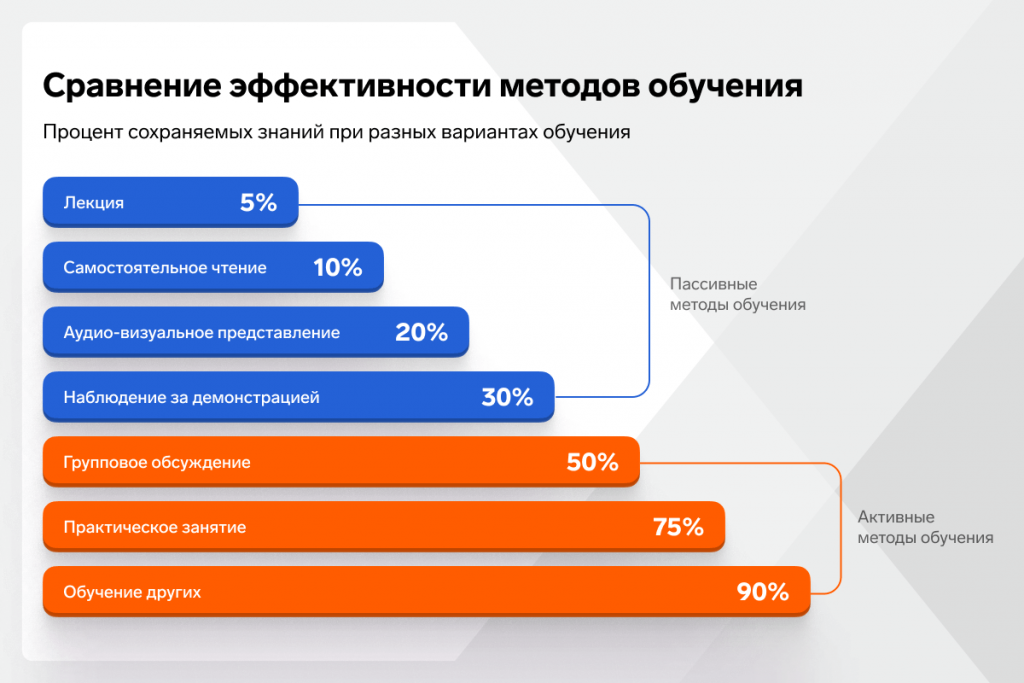 Сравнение эффективности методов обучения

Процент сохраняемых знаний при разных вариантах обучения

Лекция 5%

Самостоятельное чтение 10%

Аудио-визуальное представление 20%

Наблюдение за демонстрацией 30%

Пассивные методы обучения

Групповое обсуждение 50%

Практическое занятие 75%

Обучение других 90%

Активные методы обучения